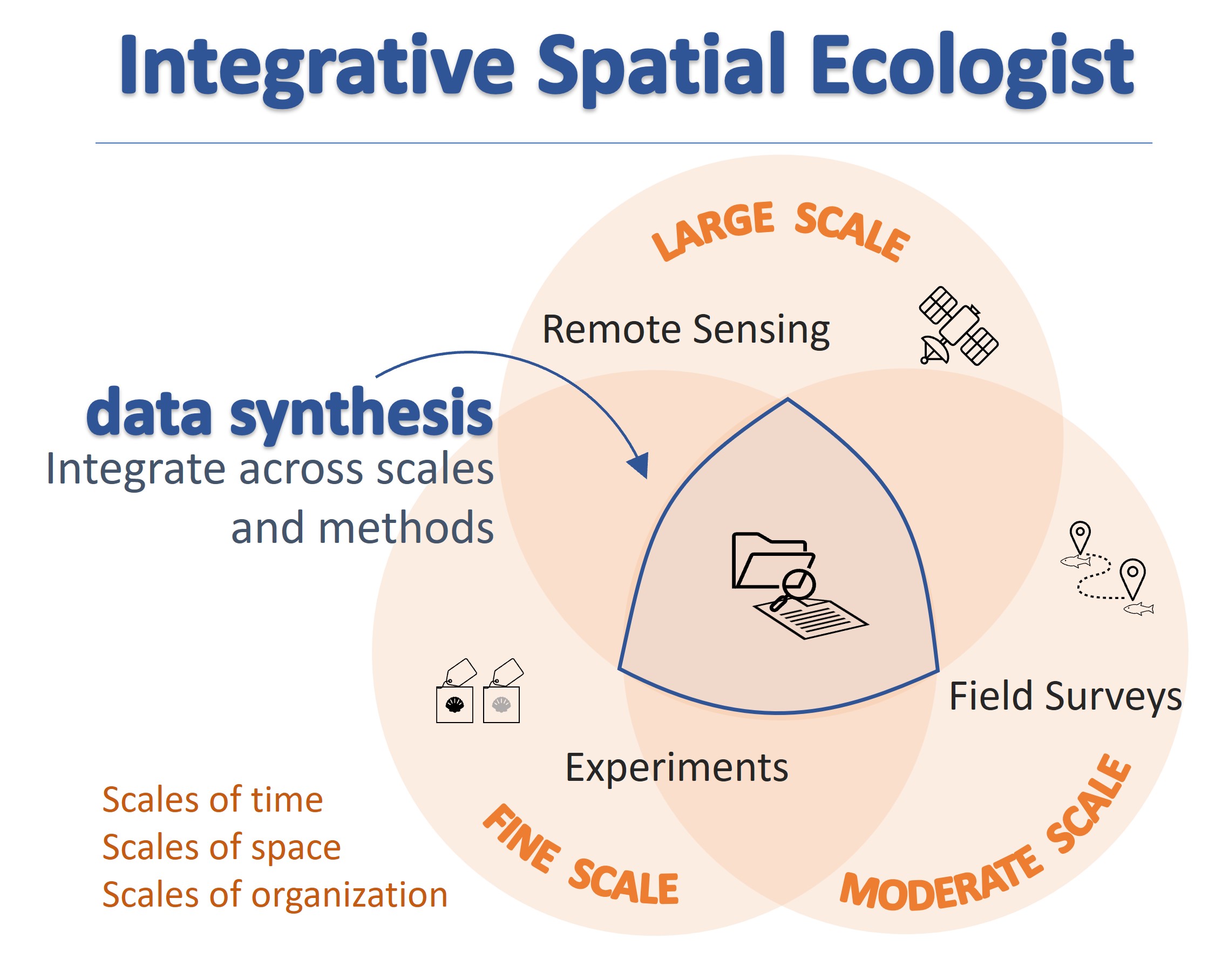 Integrative Spatial Ecologist

LARGE SCALE

Remote Sensing

data synthesis

Integrate across scales and methods

Field Surveys

Experiments

Scales of time
Scales of space
Scales of organization

FINE SCALE

MODERATE SCALE